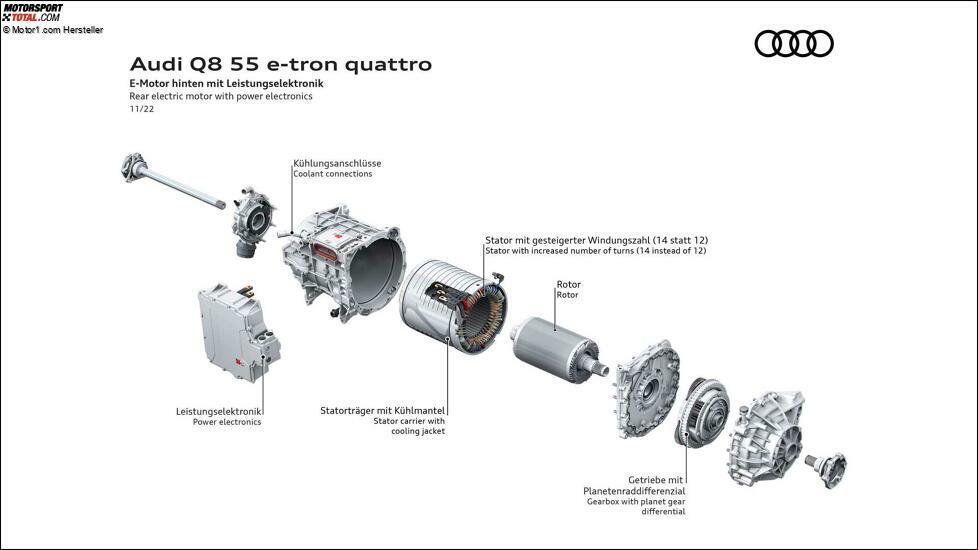 MOTORSPORT TOTAL.COM
© Motor1.com Hersteller

Audi Q8 55 e-tron quattro
E-Motor hinten mit Leistungselektronik
Rear electric motor with power electronics
11/22

Kühlungsanschlüsse
Coolant connections

Stator mit gesteigerter Windungszahl (14 statt 12)
Stator with increased number of turns (14 instead of 12)

Rotor
Rotor

Leistungselektronik
Power electronics

Statorträger mit Kühlmantel
Stator carrier with cooling jacket

Getriebe mit Planetenraddifferenzial
Gearbox with planet gear differential